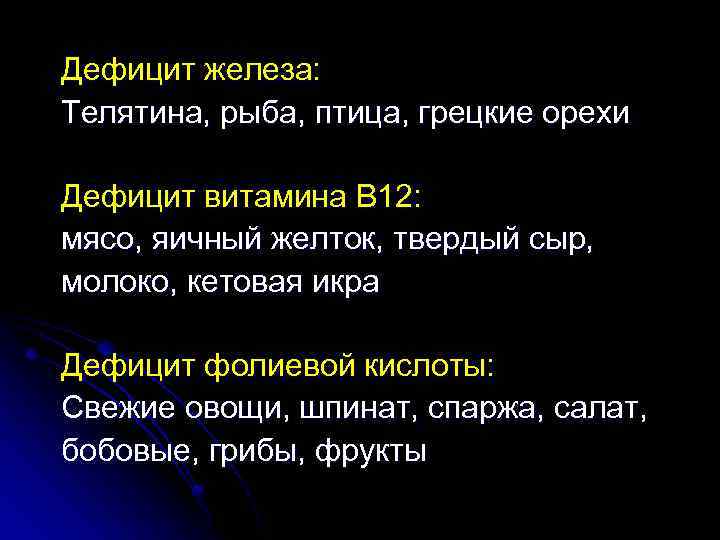 Дефицит железа:
Телятина, рыба, птица, грецкие орехи

Дефицит витамина В12:
мясо, яичный желток, твердый сыр, молоко, кетовая икра

Дефицит фолиевой кислоты:
Свежие овощи, шпинат, спаржа, салат, бобовые, грибы, фрукты